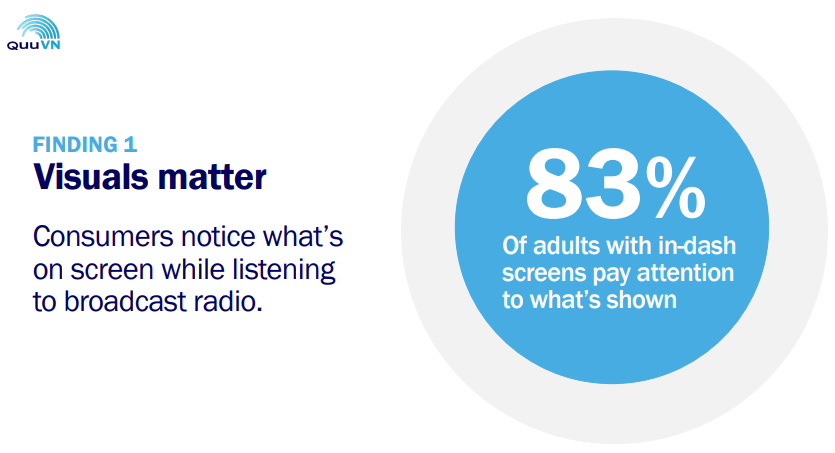 QuuVN

FINDING 1
Visuals matter

Consumers notice what's on screen while listening to broadcast radio.

83%
Of adults with in-dash screens pay attention to what's shown